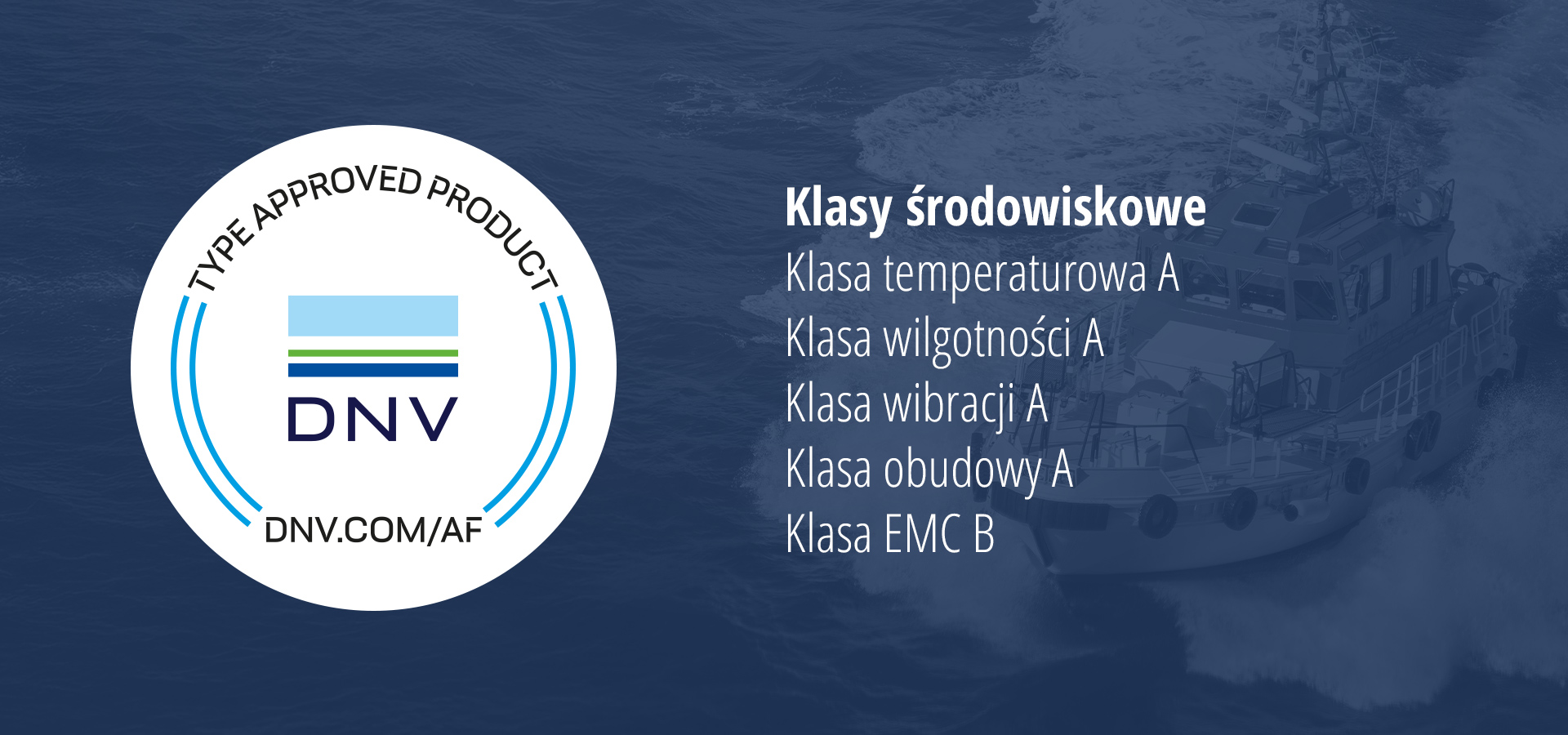 TYPE APPROVED PRODUCT

DNV

DNV.COM/AF

Klasy środowiskowe
Klasa temperaturowa A
Klasa wilgotności A
Klasa wibracji A
Klasa obudowy A
Klasa EMC B